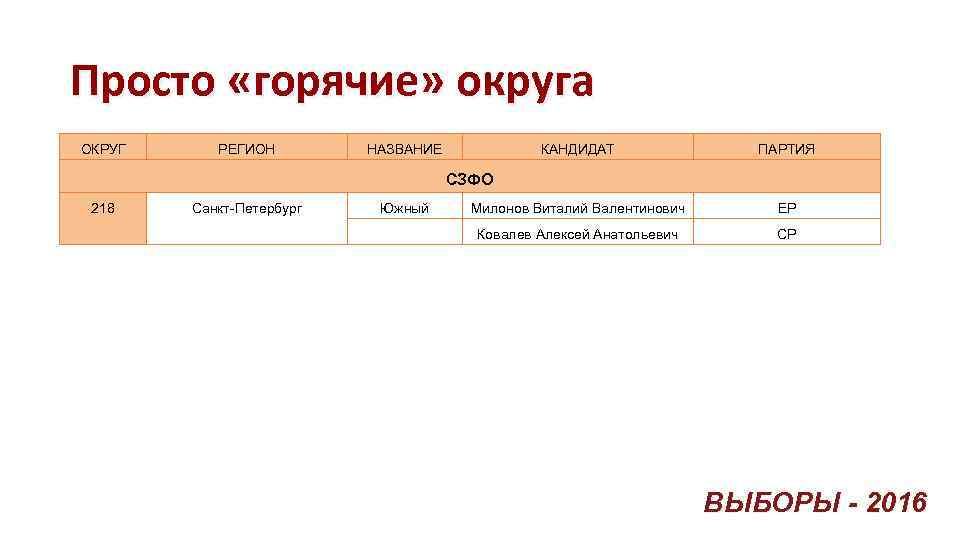 Просто «горячие» округа

| ОКРУГ | РЕГИОН | НАЗВАНИЕ | КАНДИДАТ | ПАРТИЯ |
|---|---|---|---|---|
| СЗФО | | | | |
| 218 | Санкт-Петербург | Южный | Милонов Виталий Валентинович | ЕР |
| | | | Ковалев Алексей Анатольевич | СР |

ВЫБОРЫ - 2016